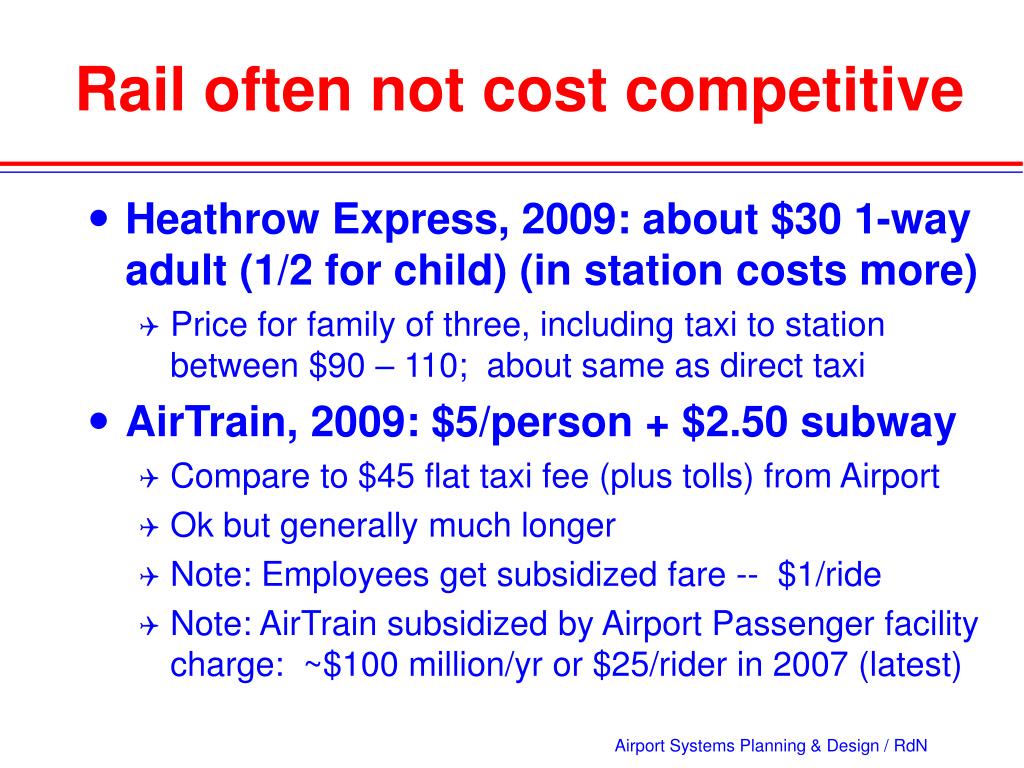 Rail often not cost competitive

• Heathrow Express, 2009: about \$30 1-way adult (1/2 for child) (in station costs more)

✈ Price for family of three, including taxi to station between \$90 – 110;  about same as direct taxi

• AirTrain, 2009: \$5/person + \$2.50 subway

✈ Compare to \$45 flat taxi fee (plus tolls) from Airport

✈ Ok but generally much longer

✈ Note: Employees get subsidized fare --  \$1/ride

✈ Note: AirTrain subsidized by Airport Passenger facility charge:  ~\$100 million/yr or \$25/rider in 2007 (latest)

Airport Systems Planning & Design / RdN